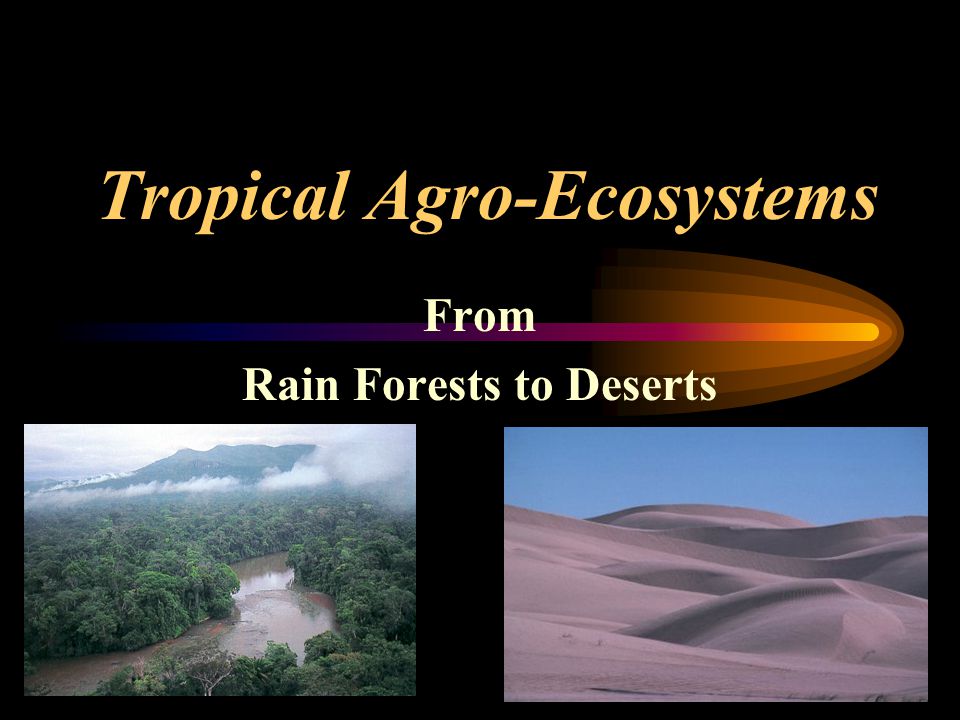 Tropical Agro-Ecosystems

From
Rain Forests to Deserts